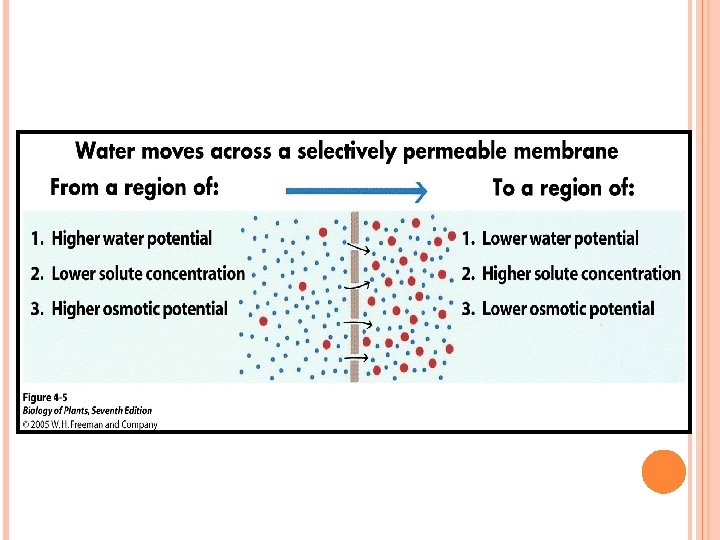 Water moves across a selectively permeable membrane

From a region of:

1. Higher water potential
2. Lower solute concentration
3. Higher osmotic potential

To a region of:

1. Lower water potential
2. Higher solute concentration
3. Lower osmotic potential

Figure 4-5
Biology of Plants, Seventh Edition
© 2005 W.H. Freeman and Company